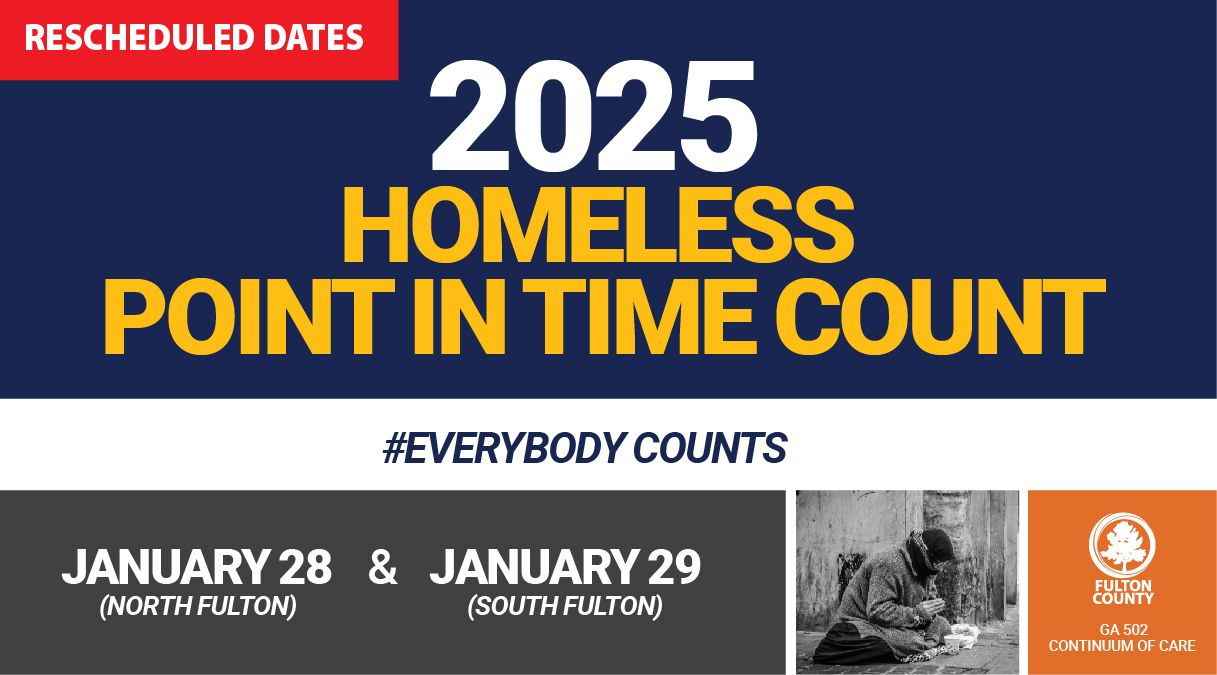 RESCHEDULED DATES

2025
HOMELESS
POINT IN TIME COUNT

#EVERYBODY COUNTS

JANUARY 28 (NORTH FULTON) & JANUARY 29 (SOUTH FULTON)

FULTON COUNTY

GA 502
CONTINUUM OF CARE